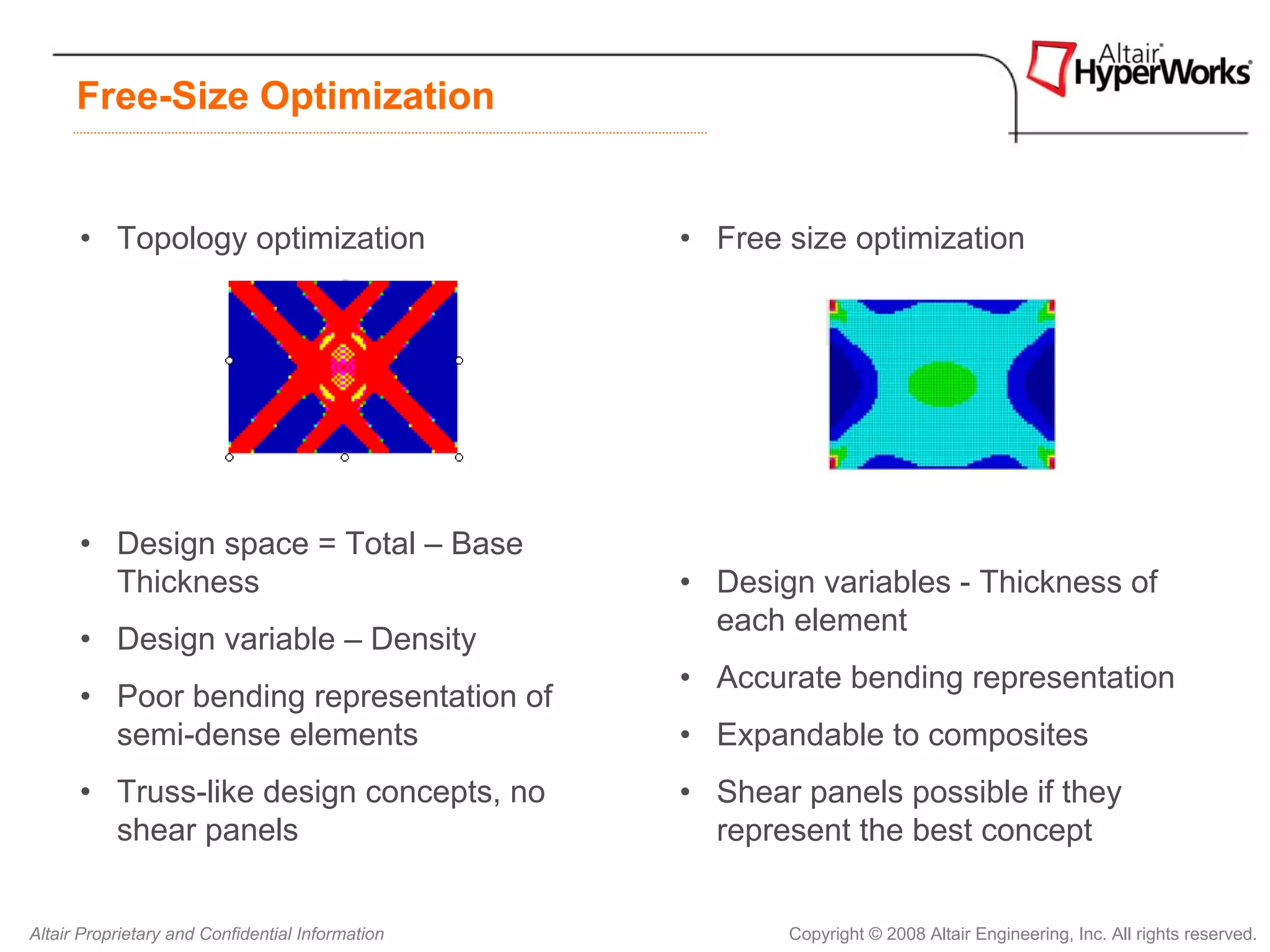 Altair HyperWorks

Free-Size Optimization

• Topology optimization

• Design space = Total – Base Thickness

• Design variable – Density

• Poor bending representation of semi-dense elements

• Truss-like design concepts, no shear panels

• Free size optimization

• Design variables - Thickness of each element

• Accurate bending representation

• Expandable to composites

• Shear panels possible if they represent the best concept

Altair Proprietary and Confidential Information

Copyright © 2008 Altair Engineering, Inc. All rights reserved.